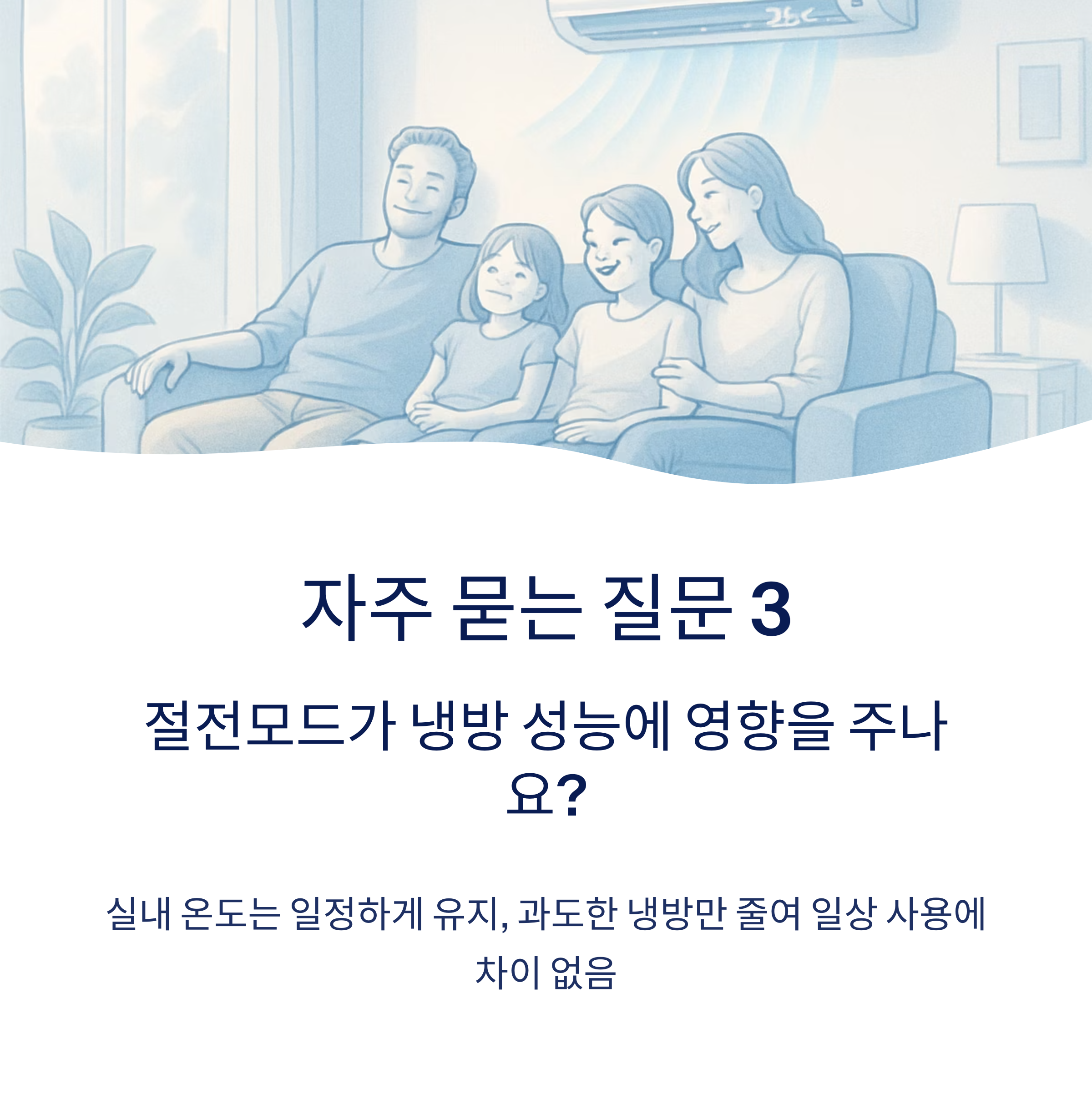 26°C

자주 묻는 질문 3

절전모드가 냉방 성능에 영향을 주나요?

실내 온도는 일정하게 유지, 과도한 냉방만 줄여 일상 사용에 차이 없음